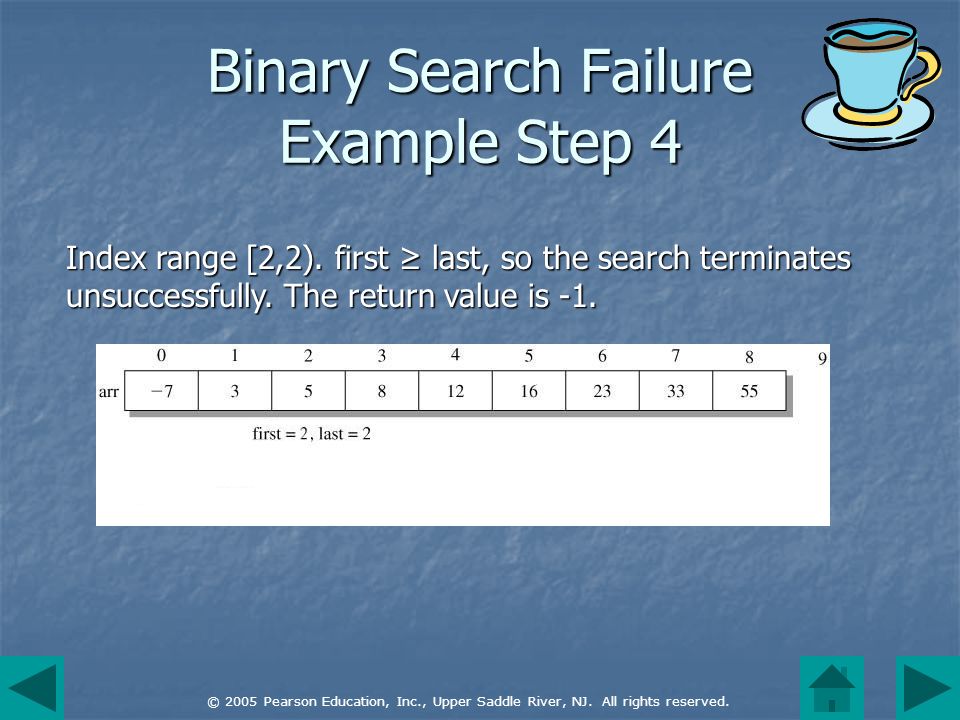 Binary Search Failure Example Step 4

Index range [2,2). first ≥ last, so the search terminates unsuccessfully. The return value is -1.

| | 0 | 1 | 2 | 3 | 4 | 5 | 6 | 7 | 8 | 9 |
|---|---|---|---|---|---|---|---|---|---|---|
| arr | −7 | 3 | 5 | 8 | 12 | 16 | 23 | 33 | 55 | |

first = 2, last = 2

© 2005 Pearson Education, Inc., Upper Saddle River, NJ. All rights reserved.